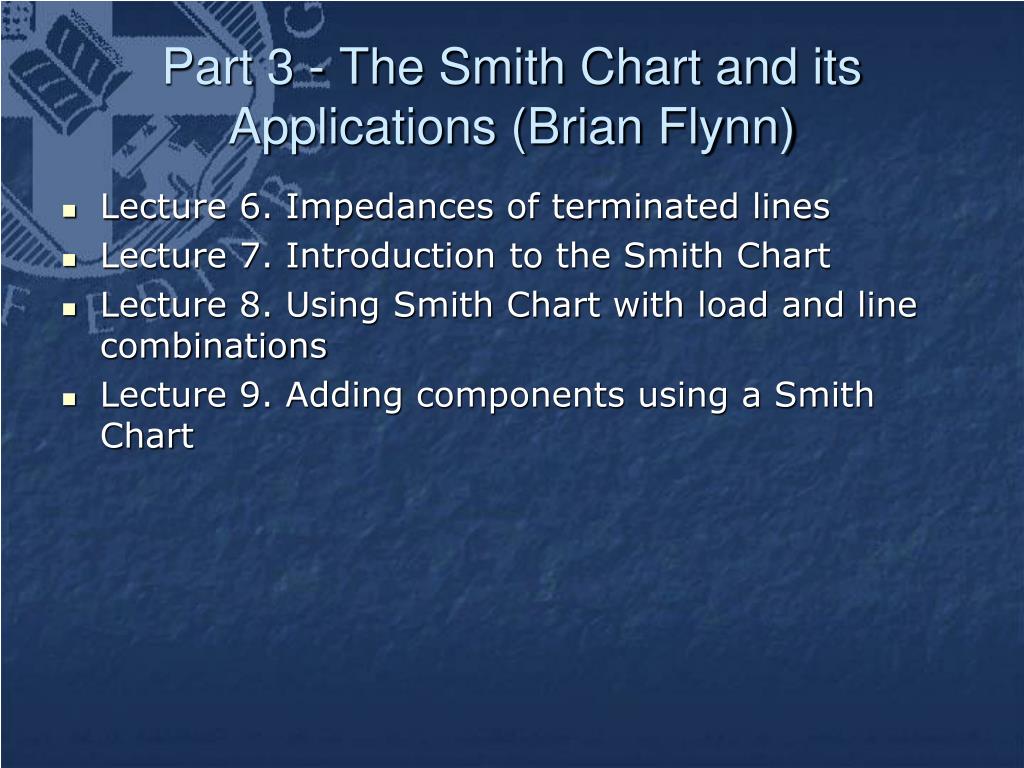 Part 3 - The Smith Chart and its Applications (Brian Flynn)

- Lecture 6. Impedances of terminated lines
- Lecture 7. Introduction to the Smith Chart
- Lecture 8. Using Smith Chart with load and line combinations
- Lecture 9. Adding components using a Smith Chart